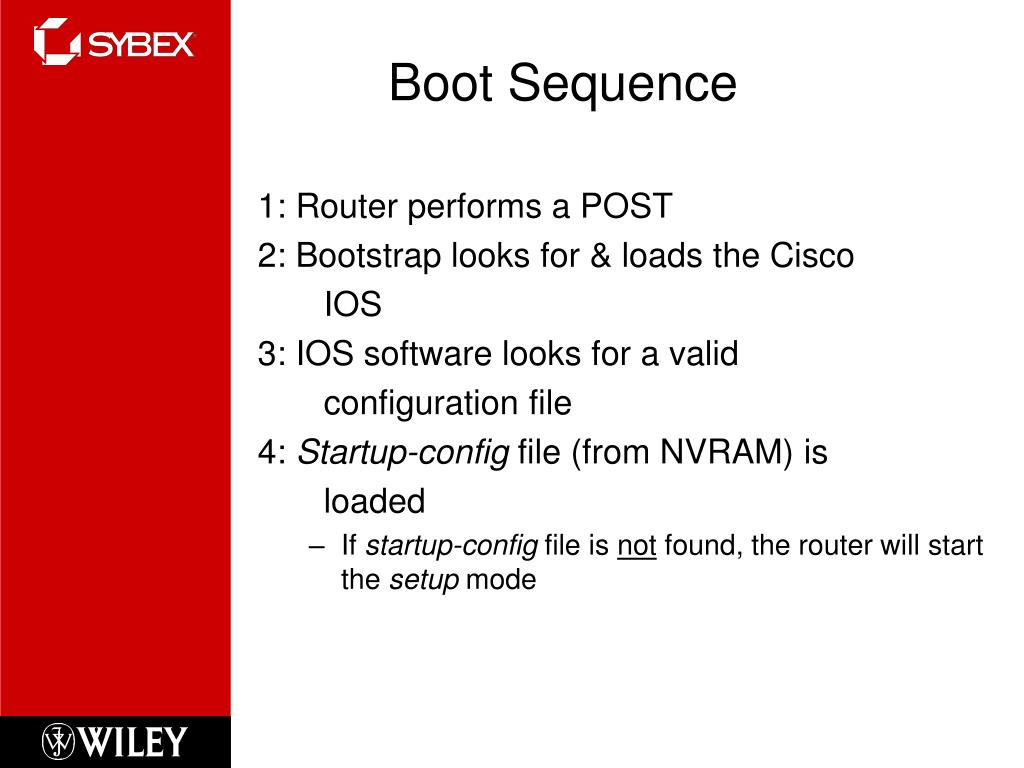 SYBEX

Boot Sequence

1: Router performs a POST
2: Bootstrap looks for & loads the Cisco IOS
3: IOS software looks for a valid configuration file
4: Startup-config file (from NVRAM) is loaded
– If startup-config file is not found, the router will start the setup mode

WILEY